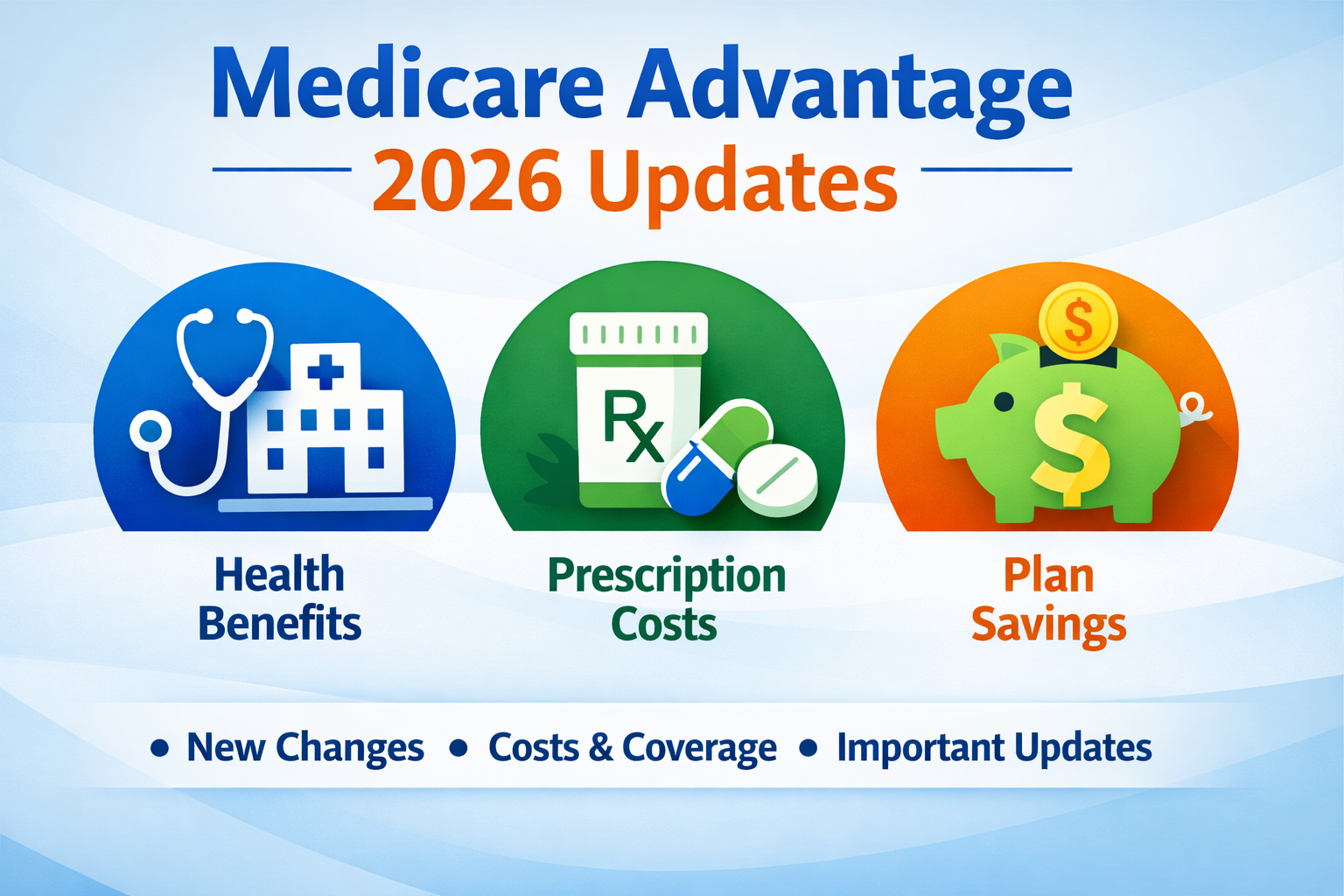 Medicare Advantage
2026 Updates

Rx

$

$

Health Benefits

Prescription Costs

Plan Savings

• New Changes • Costs & Coverage • Important Updates